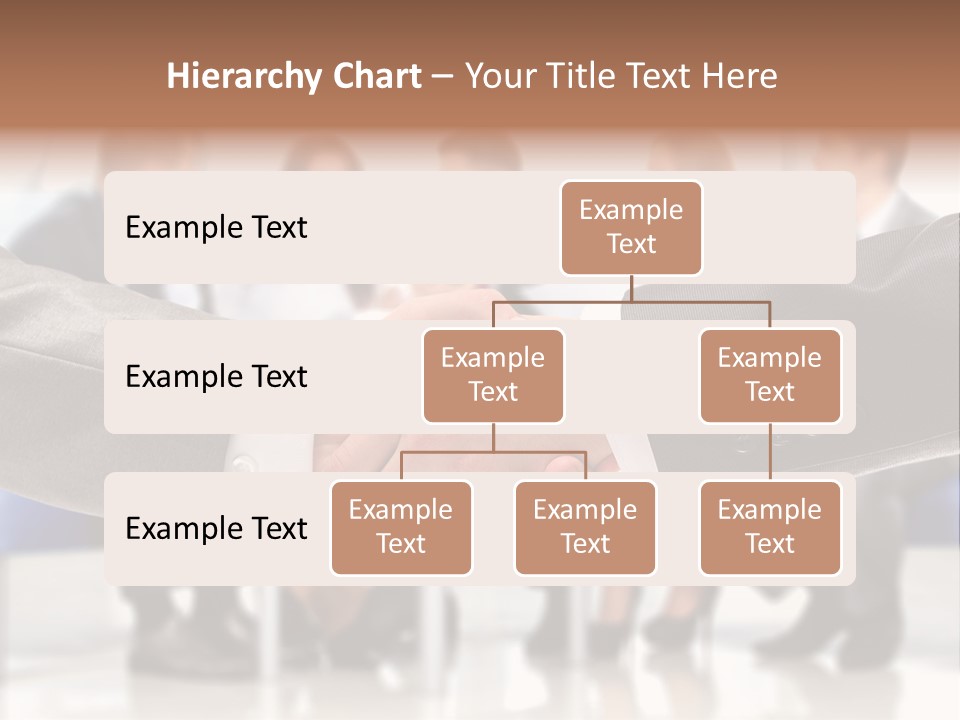 Hierarchy Chart – Your Title Text Here

Example Text

Example Text

Example Text

Example Text

Example Text

Example Text

Example Text

Example Text

Example Text